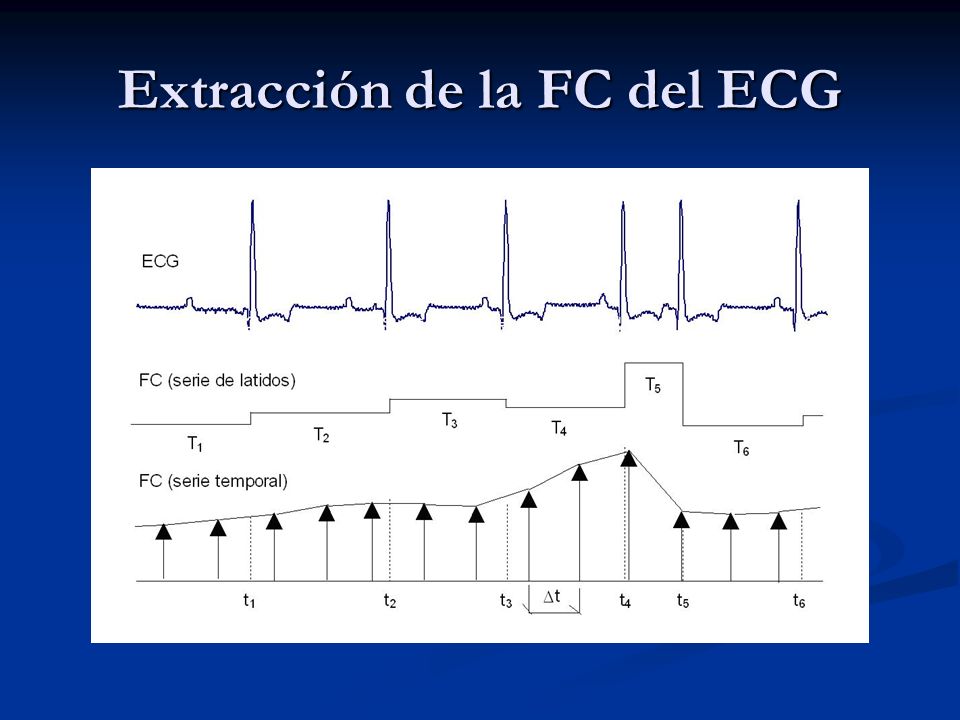 Extracción de la FC del ECG

ECG

FC (serie de latidos)

$T_1$ $T_2$ $T_3$ $T_4$ $T_5$ $T_6$

FC (serie temporal)

$t_1$ $t_2$ $t_3$ $\Delta t$ $t_4$ $t_5$ $t_6$